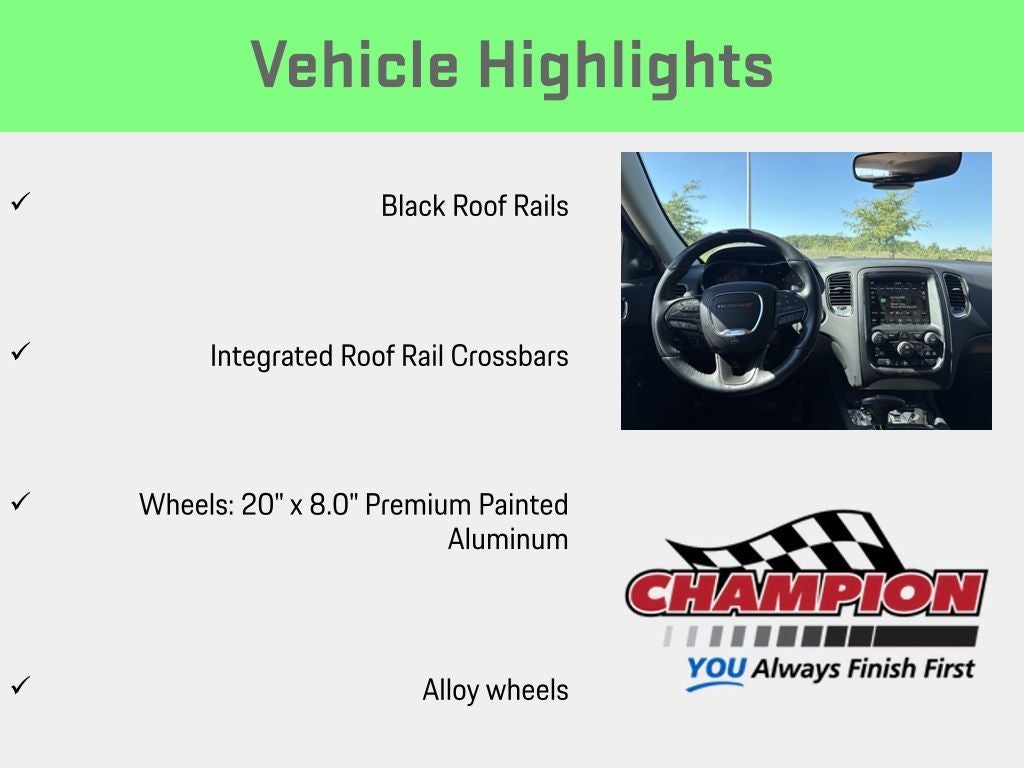 Vehicle Highlights

✓ Black Roof Rails

✓ Integrated Roof Rail Crossbars

✓ Wheels: 20" x 8.0" Premium Painted Aluminum

✓ Alloy wheels

CHAMPION
YOU Always Finish First